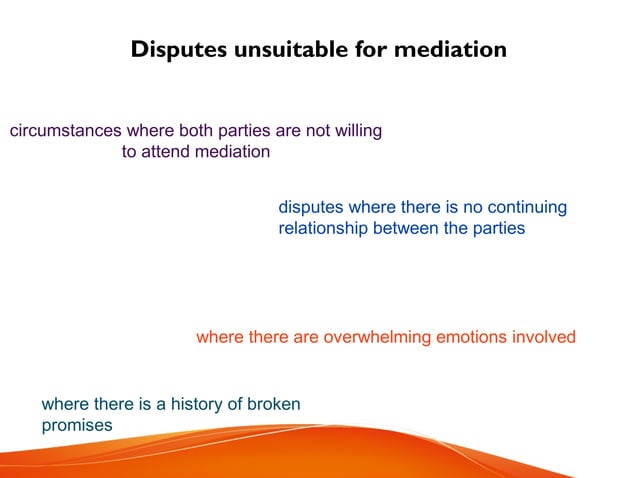 Disputes unsuitable for mediation

circumstances where both parties are not willing to attend mediation

disputes where there is no continuing relationship between the parties

where there are overwhelming emotions involved

where there is a history of broken promises